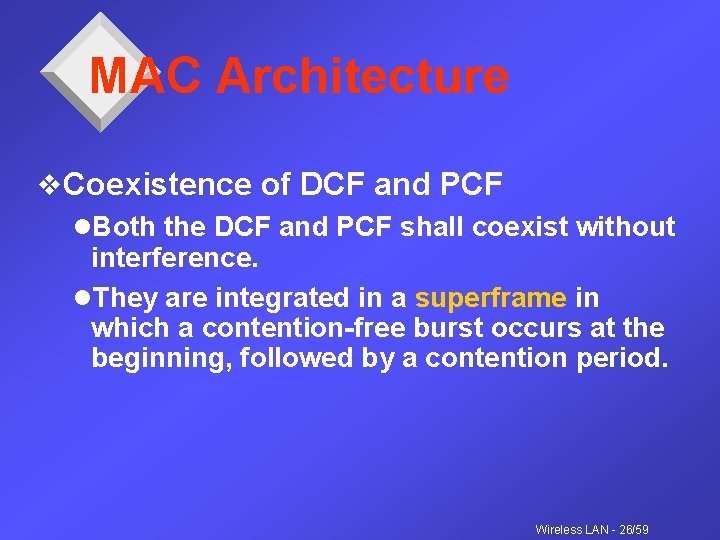 MAC Architecture

❖Coexistence of DCF and PCF

●Both the DCF and PCF shall coexist without interference.

●They are integrated in a superframe in which a contention-free burst occurs at the beginning, followed by a contention period.

Wireless LAN - 26/59